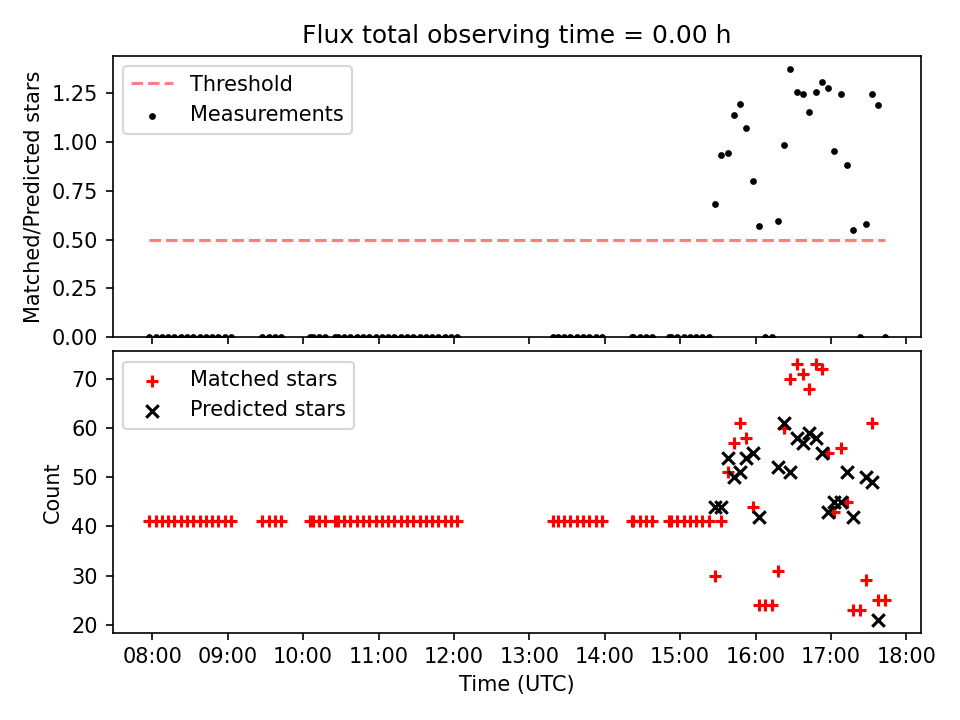 Flux total observing time = 0.00 h

Threshold
Measurements

Matched/Predicted stars

1.25
1.00
0.75
0.50
0.25
0.00

Matched stars
Predicted stars

Count

70
60
50
40
30
20

08:00 09:00 10:00 11:00 12:00 13:00 14:00 15:00 16:00 17:00 18:00
Time (UTC)